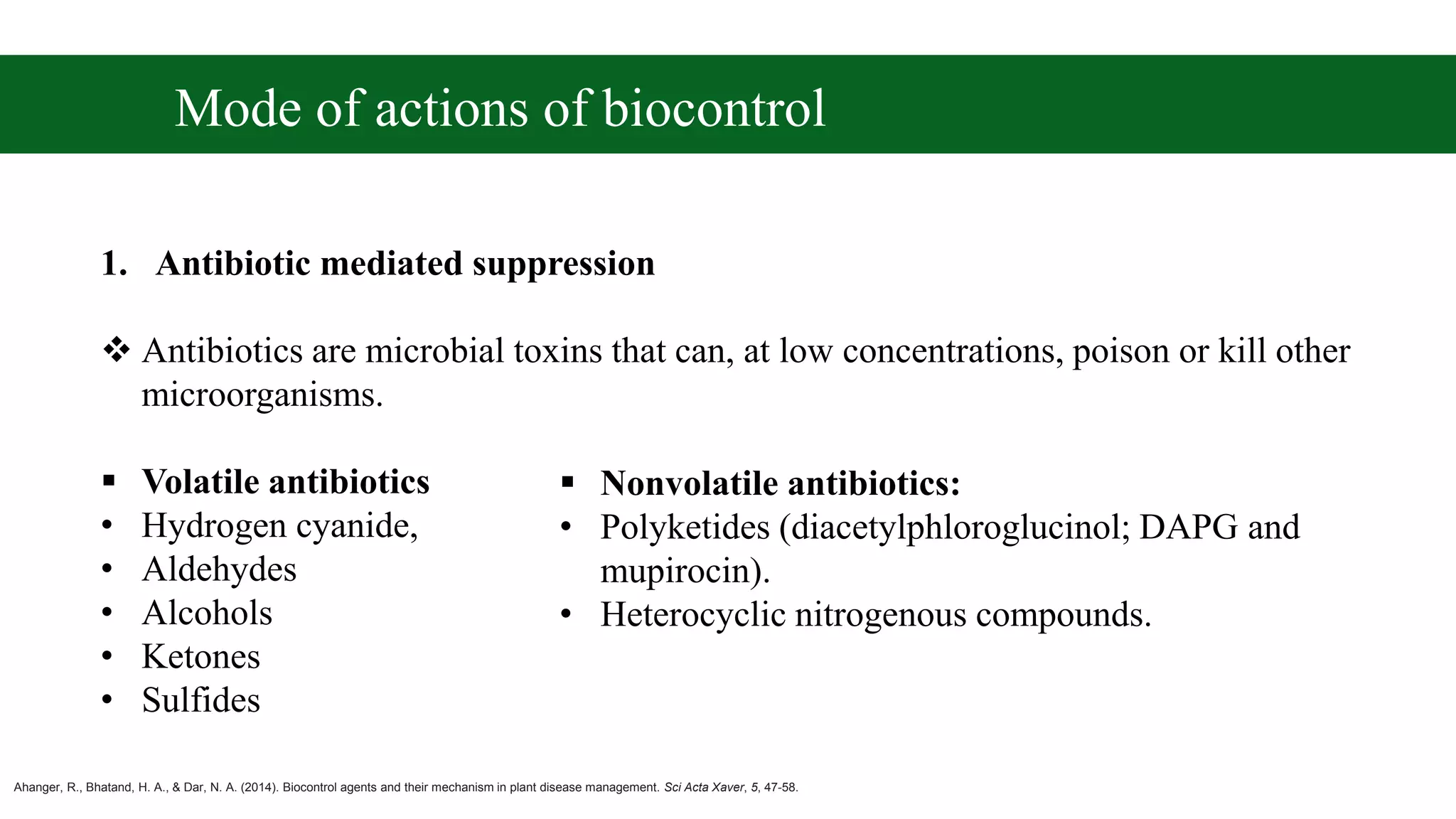 Mode of actions of biocontrol

1. Antibiotic mediated suppression

❖ Antibiotics are microbial toxins that can, at low concentrations, poison or kill other microorganisms.

▪ Volatile antibiotics
• Hydrogen cyanide,
• Aldehydes
• Alcohols
• Ketones
• Sulfides

▪ Nonvolatile antibiotics:
• Polyketides (diacetylphloroglucinol; DAPG and mupirocin).
• Heterocyclic nitrogenous compounds.

Ahanger, R., Bhatand, H. A., & Dar, N. A. (2014). Biocontrol agents and their mechanism in plant disease management. Sci Acta Xaver, 5, 47-58.